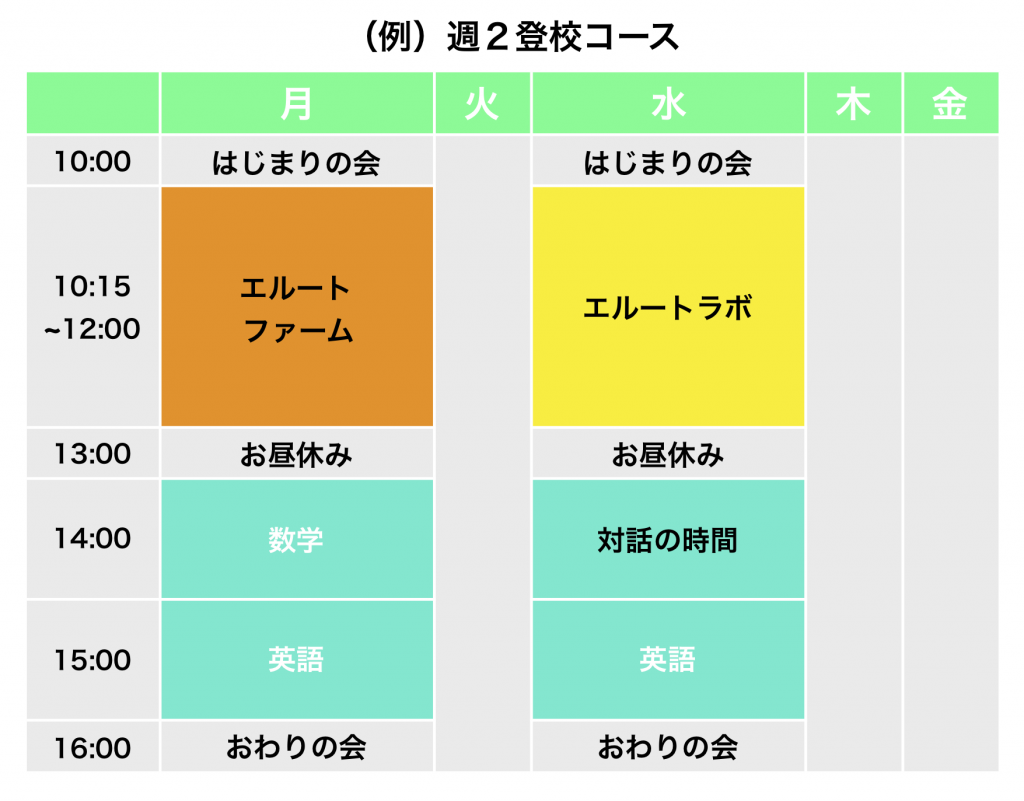 （例）週２登校コース

|  | 月 | 火 | 水 | 木 | 金 |
|---|---|---|---|---|---|
| 10:00 | はじまりの会 |  | はじまりの会 |  |  |
| 10:15 ~12:00 | エルート ファーム |  | エルートラボ |  |  |
| 13:00 | お昼休み |  | お昼休み |  |  |
| 14:00 | 数学 |  | 対話の時間 |  |  |
| 15:00 | 英語 |  | 英語 |  |  |
| 16:00 | おわりの会 |  | おわりの会 |  |  |